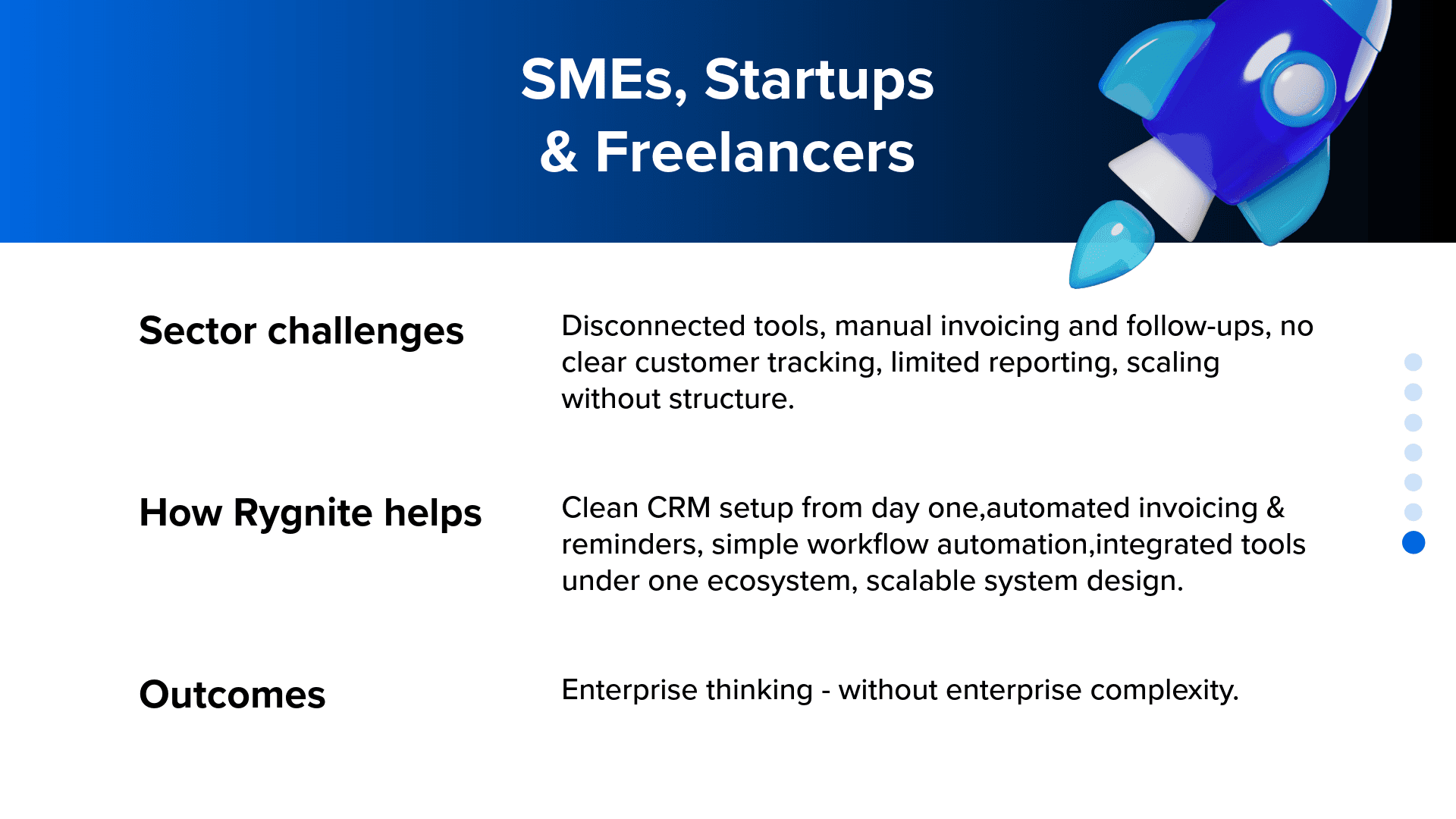 SMEs, Startups
& Freelancers

Sector challenges

Disconnected tools, manual invoicing and follow-ups, no clear customer tracking, limited reporting, scaling without structure.

How Rygnite helps

Clean CRM setup from day one,automated invoicing & reminders, simple workflow automation,integrated tools under one ecosystem, scalable system design.

Outcomes

Enterprise thinking - without enterprise complexity.